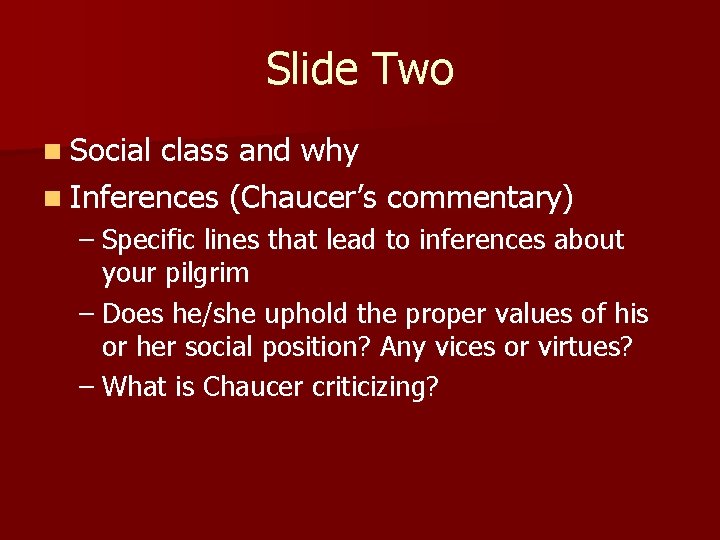 Slide Two

Social class and why

Inferences (Chaucer's commentary)

– Specific lines that lead to inferences about your pilgrim

– Does he/she uphold the proper values of his or her social position? Any vices or virtues?

– What is Chaucer criticizing?